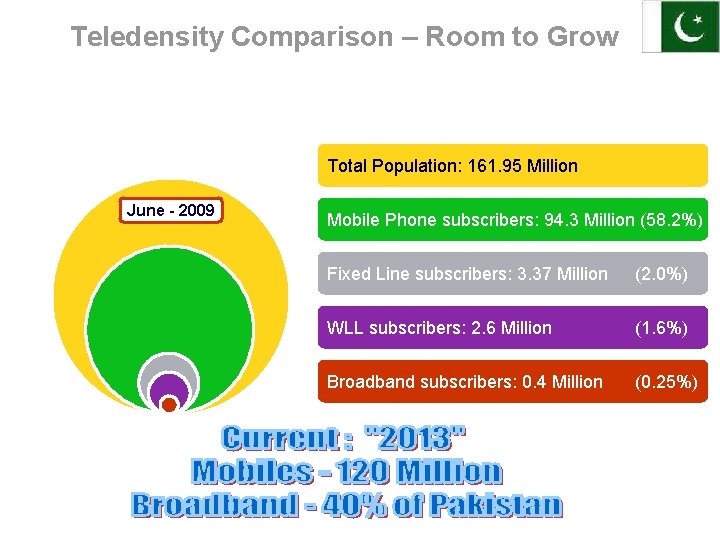 Teledensity Comparison – Room to Grow

June - 2009

Total Population: 161.95 Million

Mobile Phone subscribers: 94.3 Million (58.2%)

Fixed Line subscribers: 3.37 Million (2.0%)

WLL subscribers: 2.6 Million (1.6%)

Broadband subscribers: 0.4 Million (0.25%)

Current : "2013"
Mobiles - 120 Million
Broadband - 40% of Pakistan